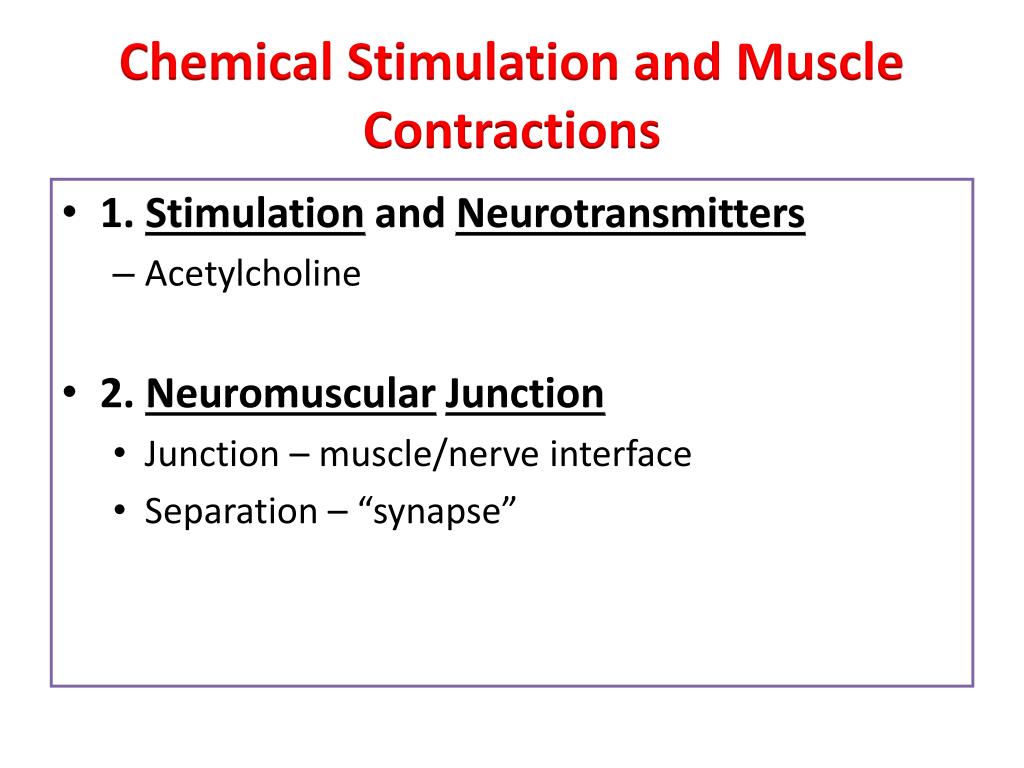 Chemical Stimulation and Muscle Contractions

• 1. Stimulation and Neurotransmitters
– Acetylcholine

• 2. Neuromuscular Junction
• Junction – muscle/nerve interface
• Separation – “synapse”